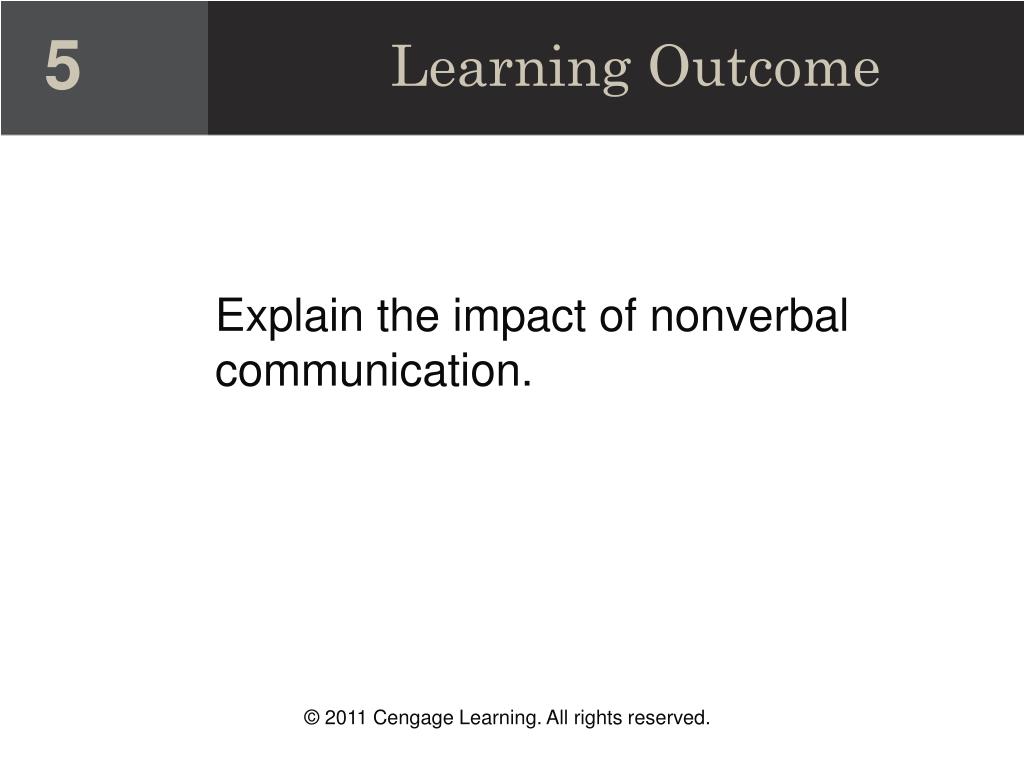 5

Learning Outcome

Explain the impact of nonverbal communication.

© 2011 Cengage Learning. All rights reserved.